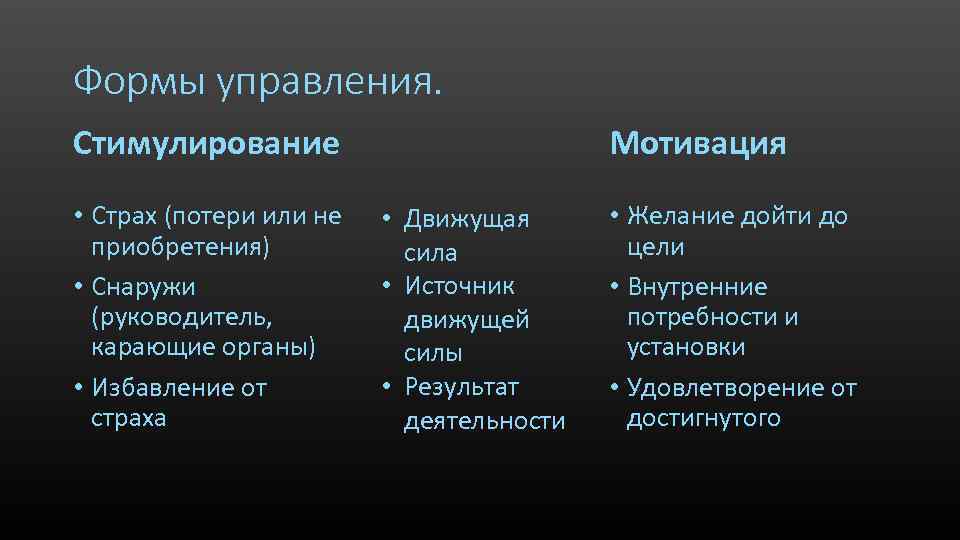 Формы управления.

Стимулирование

• Страх (потери или не приобретения)
• Снаружи (руководитель, карающие органы)
• Избавление от страха

• Движущая сила
• Источник движущей силы
• Результат деятельности

Мотивация

• Желание дойти до цели
• Внутренние потребности и установки
• Удовлетворение от достигнутого